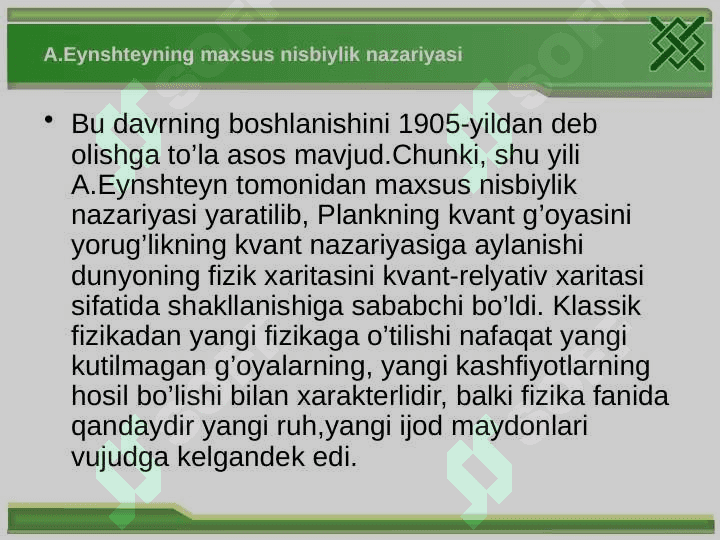 A.Eynshteyning maxsus nisbiylik nazariyasi

• Bu davrning boshlanishini 1905-yildan deb olishga to’la asos mavjud.Chunki, shu yili A.Eynshteyn tomonidan maxsus nisbiylik nazariyasi yaratilib, Plankning kvant g’oyasini yorug’likning kvant nazariyasiga aylanishi dunyoning fizik xaritasini kvant-relyativ xaritasi sifatida shakllanishiga sababchi bo’ldi. Klassik fizikadan yangi fizikaga o’tilishi nafaqat yangi kutilmagan g’oyalarning, yangi kashfiyotlarning hosil bo’lishi bilan xarakterlidir, balki fizika fanida qandaydir yangi ruh,yangi ijod maydonlari vujudga kelgandek edi.